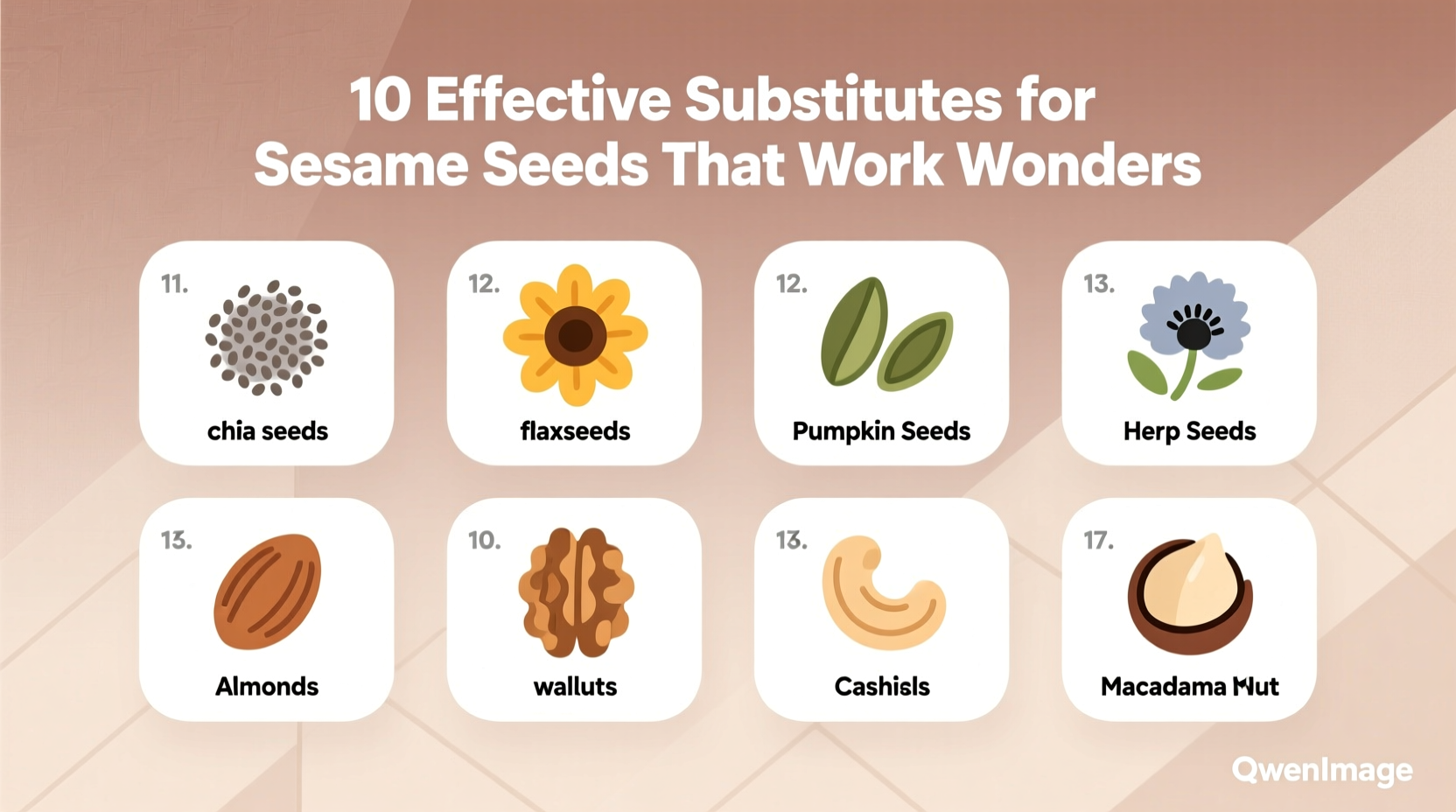 10 Effective Substitutes for Sesame Seeds That Work Wonders

11. chia seeds

12. flaxseeds

12. Pumpkin Seeds

13. Herp Seeds

13. Almonds

10. walluts

13. Cashisls

17. Macadama Mut

QwenImage